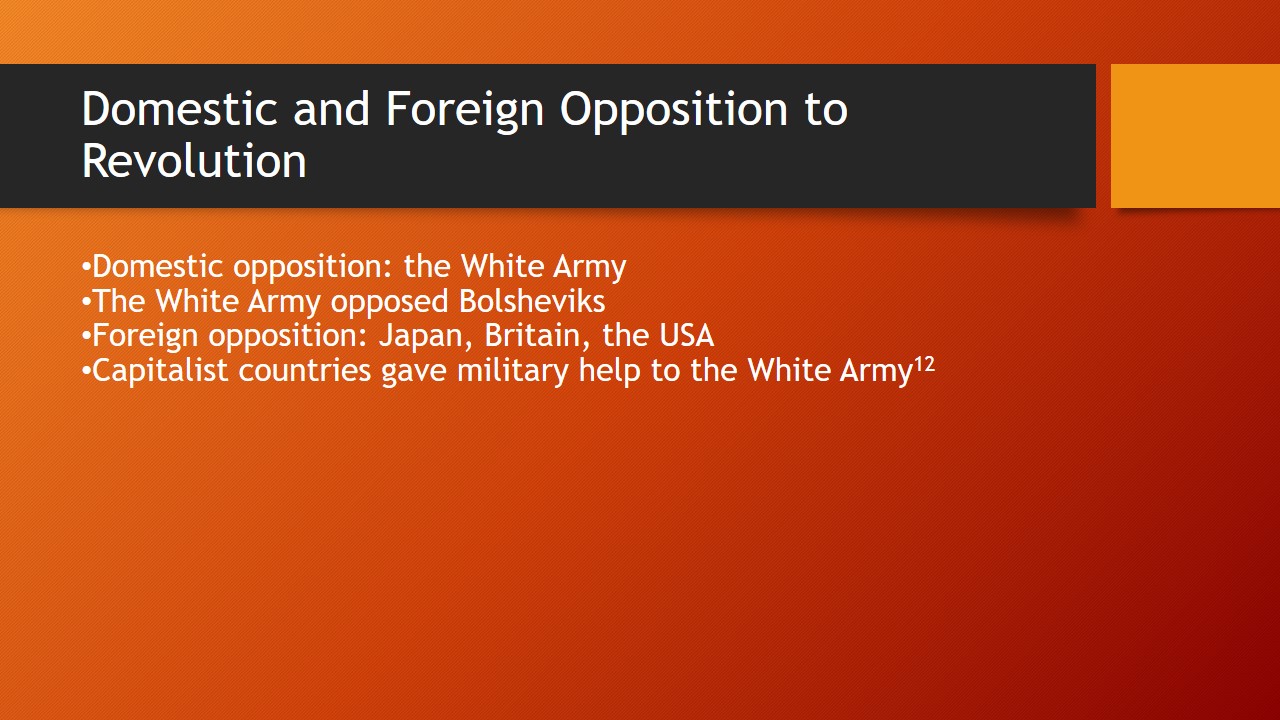 Domestic and Foreign Opposition to Revolution

•Domestic opposition: the White Army
•The White Army opposed Bolsheviks
•Foreign opposition: Japan, Britain, the USA
•Capitalist countries gave military help to the White Army$^{12}$